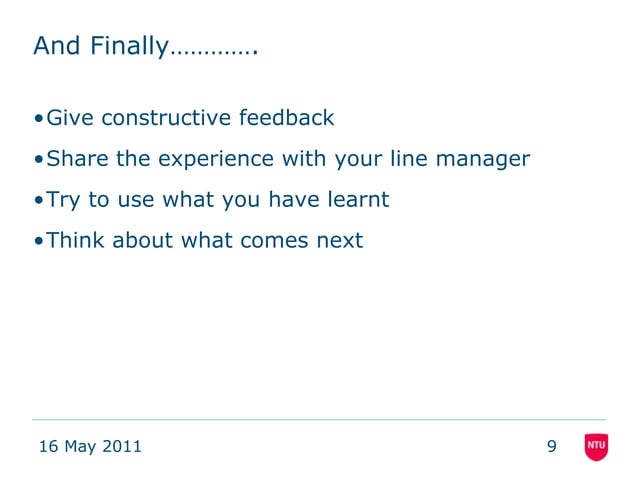 And Finally………….

•Give constructive feedback

•Share the experience with your line manager

•Try to use what you have learnt

•Think about what comes next

16 May 2011

9

NTU